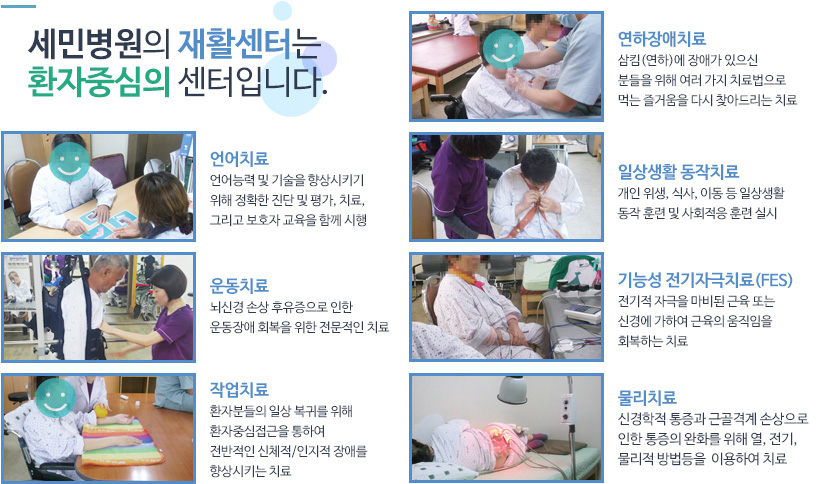 세민병원의 재활센터는
환자중심의 센터입니다.

언어치료
언어능력 및 기술을 향상시키기 위해 정확한 진단 및 평가, 치료, 그리고 보호자 교육을 함께 시행

운동치료
뇌신경 손상 후유증으로 인한 운동장애 회복을 위한 전문적인 치료

작업치료
환자분들의 일상 복귀를 위해 환자중심접근을 통하여 전반적인 신체적/인지적 장애를 향상시키는 치료

연하장애치료
삼킴(연하)에 장애가 있으신 분들을 위해 여러 가지 치료법으로 먹는 즐거움을 다시 찾아드리는 치료

일상생활 동작치료
개인 위생, 식사, 이동 등 일상생활 동작 훈련 및 사회적응 훈련 실시

기능성 전기자극치료(FES)
전기적 자극을 마비된 근육 또는 신경에 가하여 근육의 움직임을 회복하는 치료

물리치료
신경학적 통증과 근골격계 손상으로 인한 통증의 완화를 위해 열, 전기, 물리적 방법등을 이용하여 치료